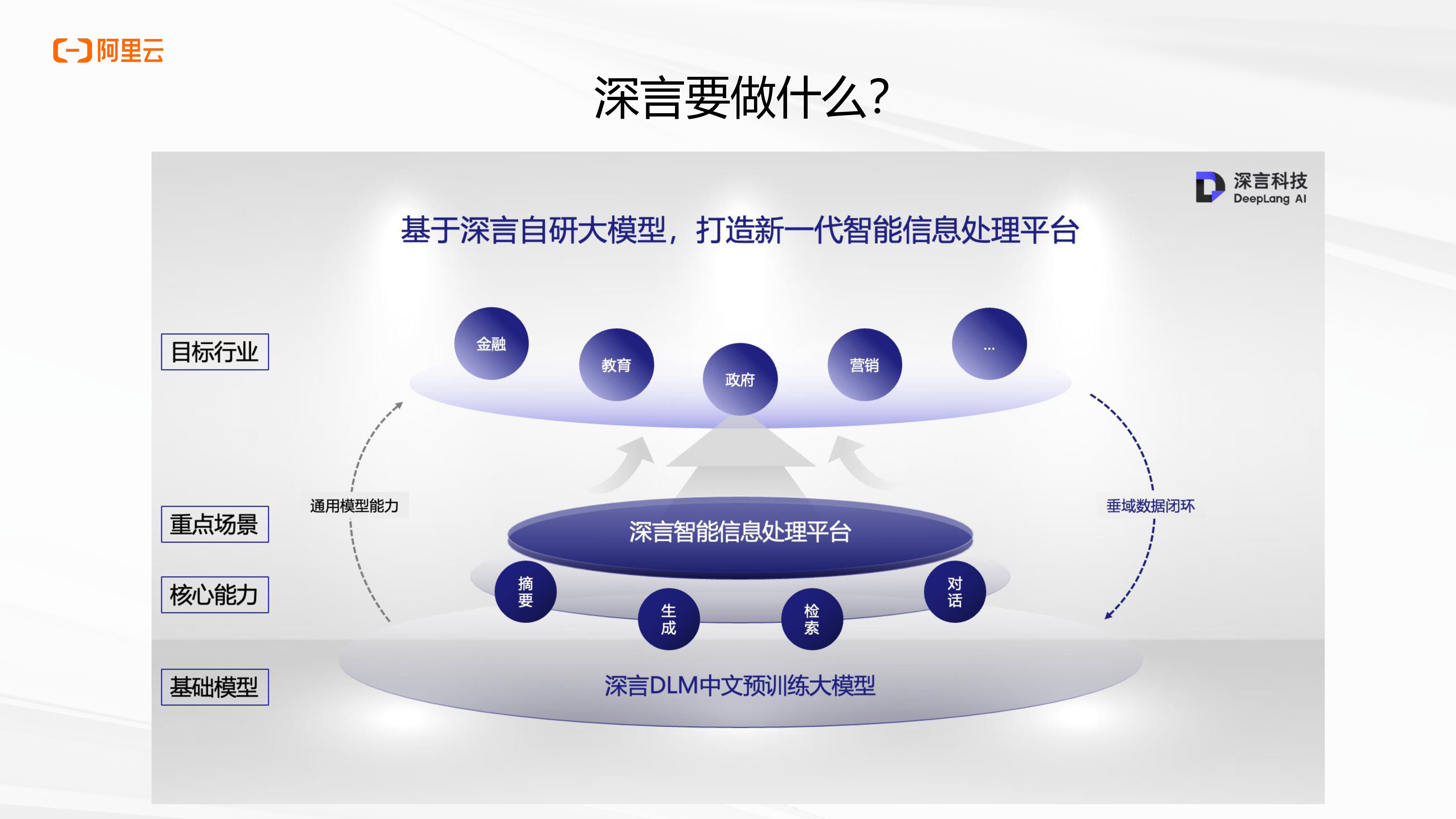 阿里云

深言要做什么？

深言科技
DeepLang AI

基于深言自研大模型，打造新一代智能信息处理平台

目标行业

金融
教育
政府
营销
...

通用模型能力

垂域数据闭环

重点场景

深言智能信息处理平台

核心能力

摘要
生成
检索
对话

基础模型

深言DLM中文预训练大模型